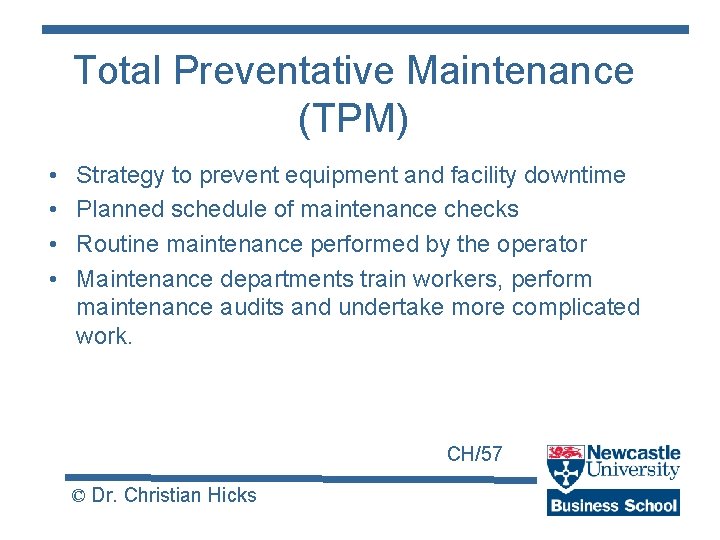 Total Preventative Maintenance (TPM)

• Strategy to prevent equipment and facility downtime
• Planned schedule of maintenance checks
• Routine maintenance performed by the operator
• Maintenance departments train workers, perform maintenance audits and undertake more complicated work.

CH/57

© Dr. Christian Hicks

Newcastle University
Business School